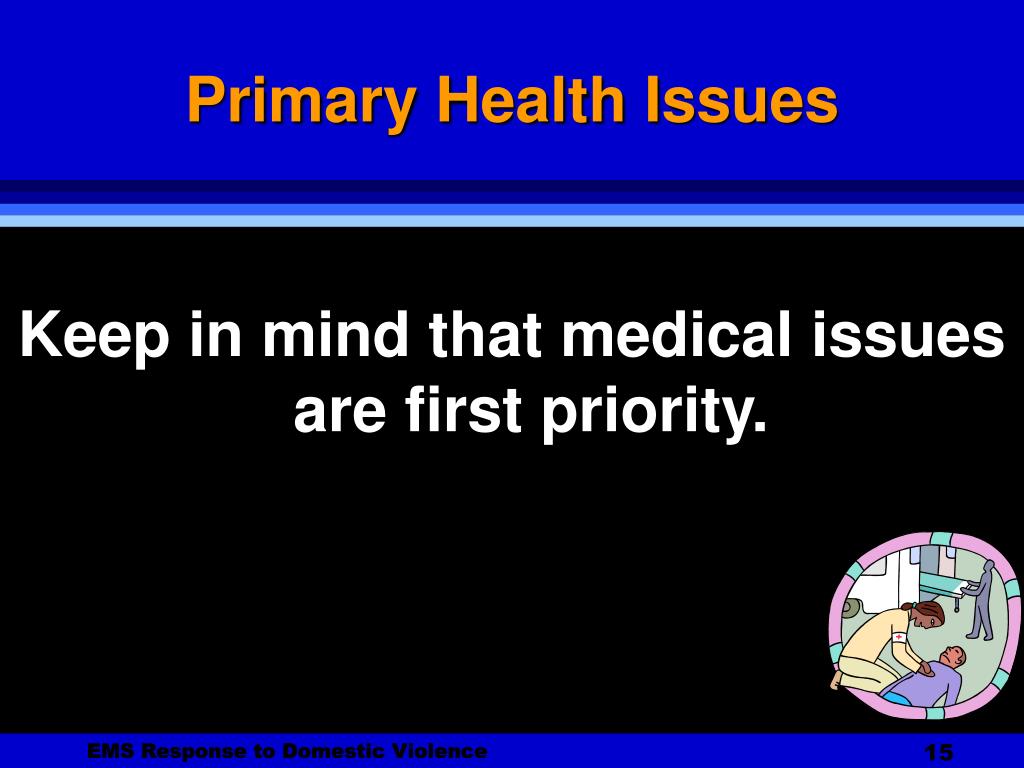 Primary Health Issues

Keep in mind that medical issues are first priority.

EMS Response to Domestic Violence

15